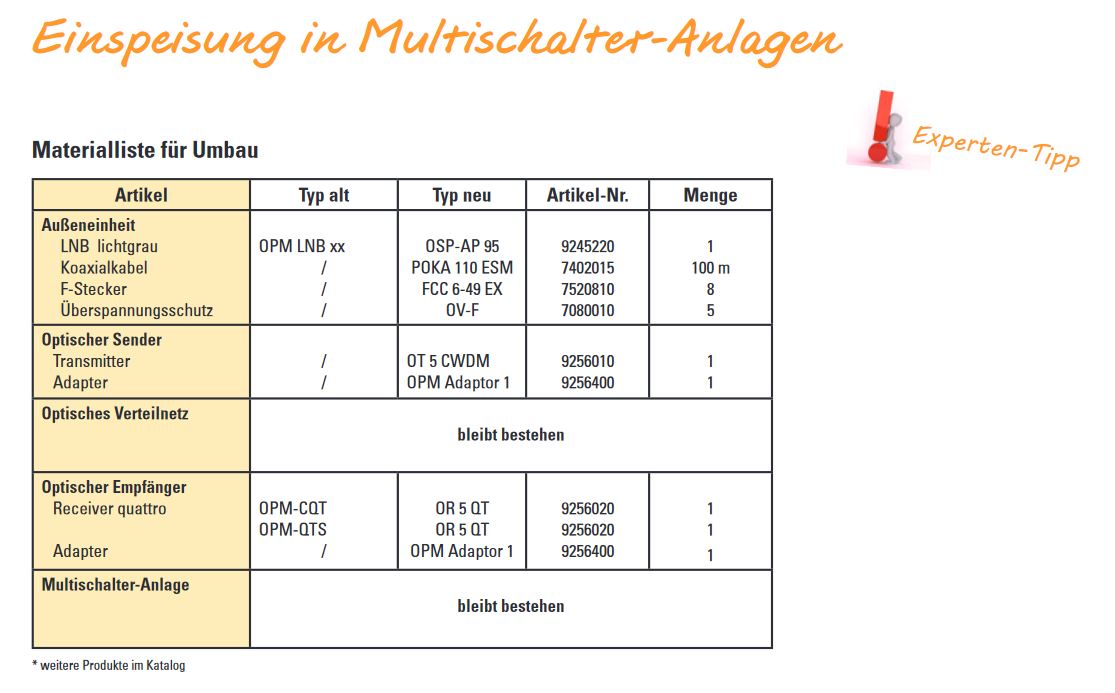 Einspeisung in Multischalter-Anlagen

Experten-Tipp

Materialliste für Umbau

| Artikel | Typ alt | Typ neu | Artikel-Nr. | Menge |
|---|---|---|---|---|
| Außeneinheit | | | | |
| LNB lichtgrau | OPM LNB xx | OSP-AP 95 | 9245220 | 1 |
| Koaxialkabel | / | POKA 110 ESM | 7402015 | 100 m |
| F-Stecker | / | FCC 6-49 EX | 7520810 | 8 |
| Überspannungsschutz | / | OV-F | 7080010 | 5 |
| Optischer Sender | | | | |
| Transmitter | / | OT 5 CWDM | 9256010 | 1 |
| Adapter | / | OPM Adaptor 1 | 9256400 | 1 |
| Optisches Verteilnetz | bleibt bestehen | | | |
| Optischer Empfänger | | | | |
| Receiver quattro | OPM-CQT | OR 5 QT | 9256020 | 1 |
| | OPM-QTS | OR 5 QT | 9256020 | 1 |
| Adapter | / | OPM Adaptor 1 | 9256400 | 1 |
| Multischalter-Anlage | bleibt bestehen | | | |

* weitere Produkte im Katalog